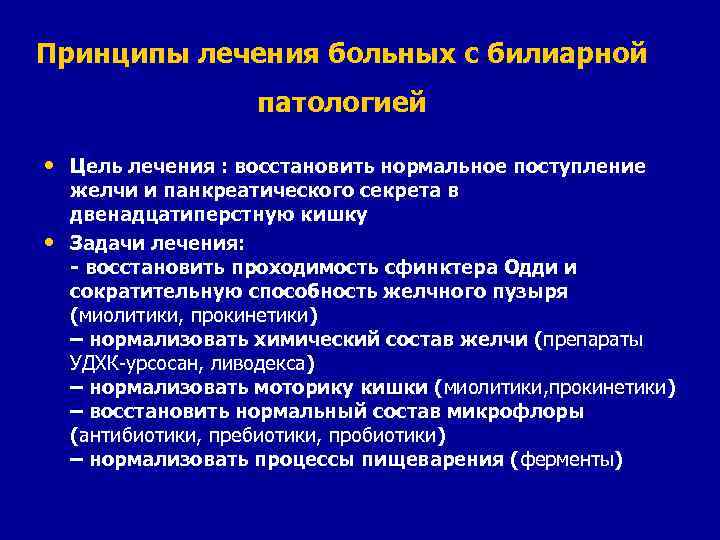 Принципы лечения больных с билиарной патологией

• Цель лечения : восстановить нормальное поступление желчи и панкреатического секрета в двенадцатиперстную кишку

• Задачи лечения:
- восстановить проходимость сфинктера Одди и сократительную способность желчного пузыря (миолитики, прокинетики)
– нормализовать химический состав желчи (препараты УДХК-урсосан, ливодекса)
– нормализовать моторику кишки (миолитики,прокинетики)
– восстановить нормальный состав микрофлоры (антибиотики, пребиотики, пробиотики)
– нормализовать процессы пищеварения (ферменты)